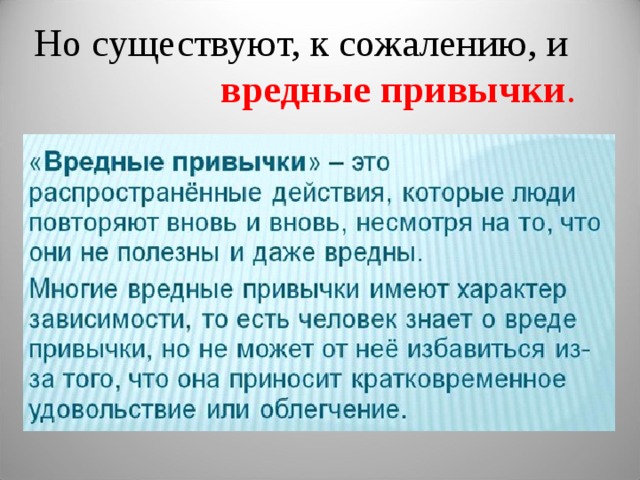 Но существуют, к сожалению, и вредные привычки.

«Вредные привычки» – это распространённые действия, которые люди повторяют вновь и вновь, несмотря на то, что они не полезны и даже вредны.

Многие вредные привычки имеют характер зависимости, то есть человек знает о вреде привычки, но не может от неё избавиться из-за того, что она приносит кратковременное удовольствие или облегчение.